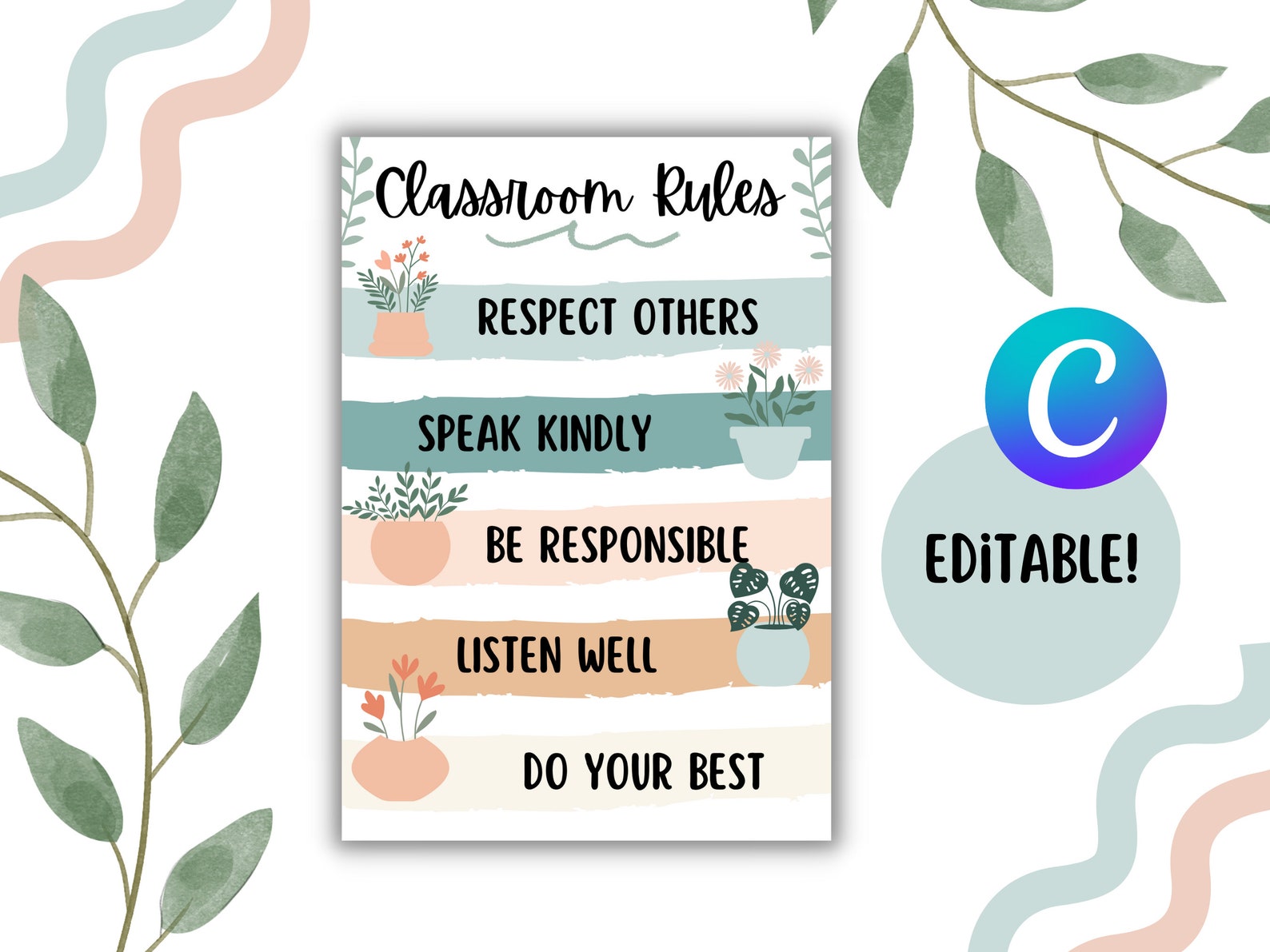 Classroom Rules

RESPECT OTHERS

SPEAK KINDLY

BE RESPONSIBLE

LISTEN WELL

DO YOUR BEST

C

EDiTABLE!